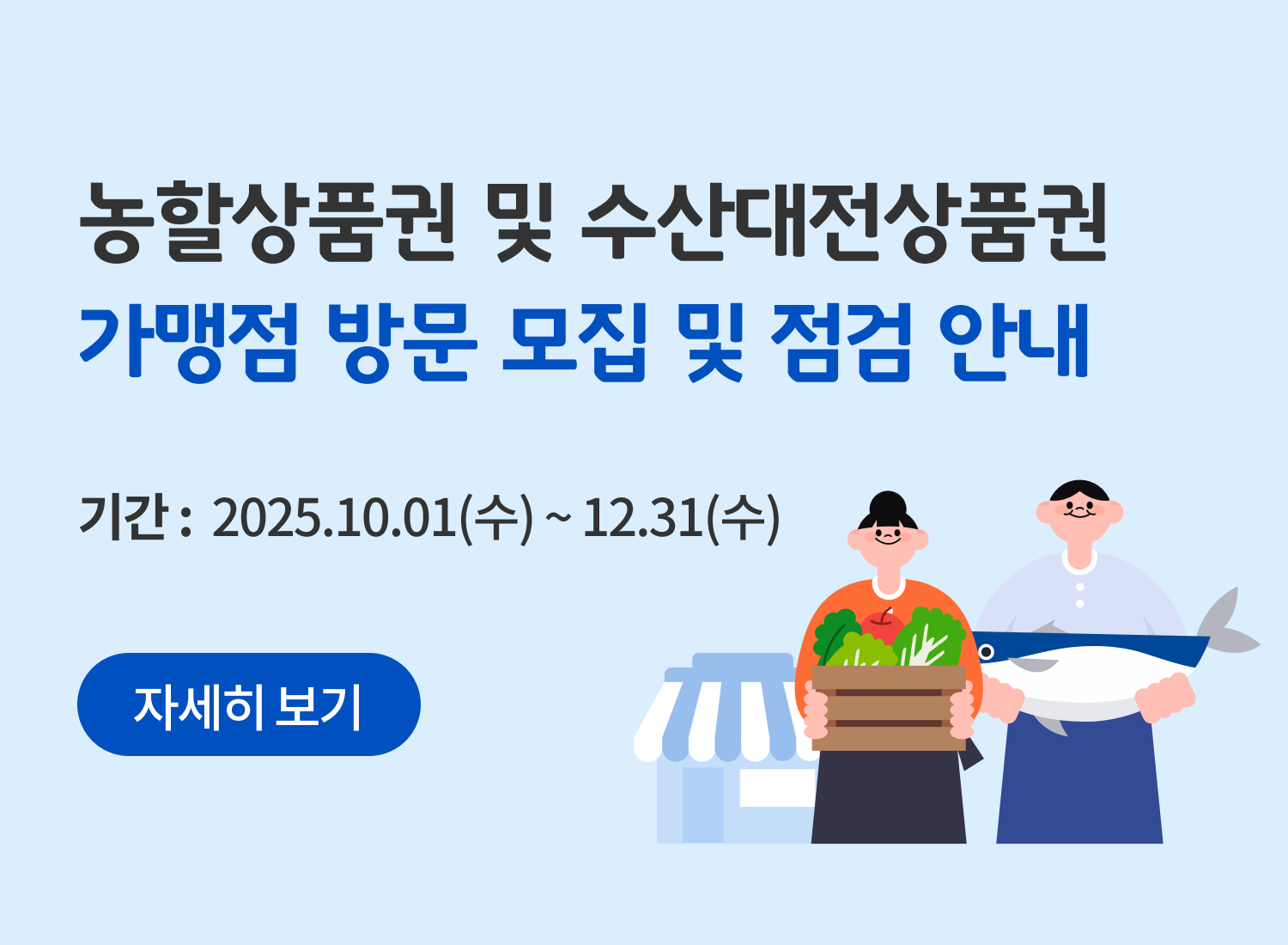 농할상품권 및 수산대전상품권
가맹점 방문 모집 및 점검 안내

기간 : 2025.10.01(수) ~ 12.31(수)

자세히 보기